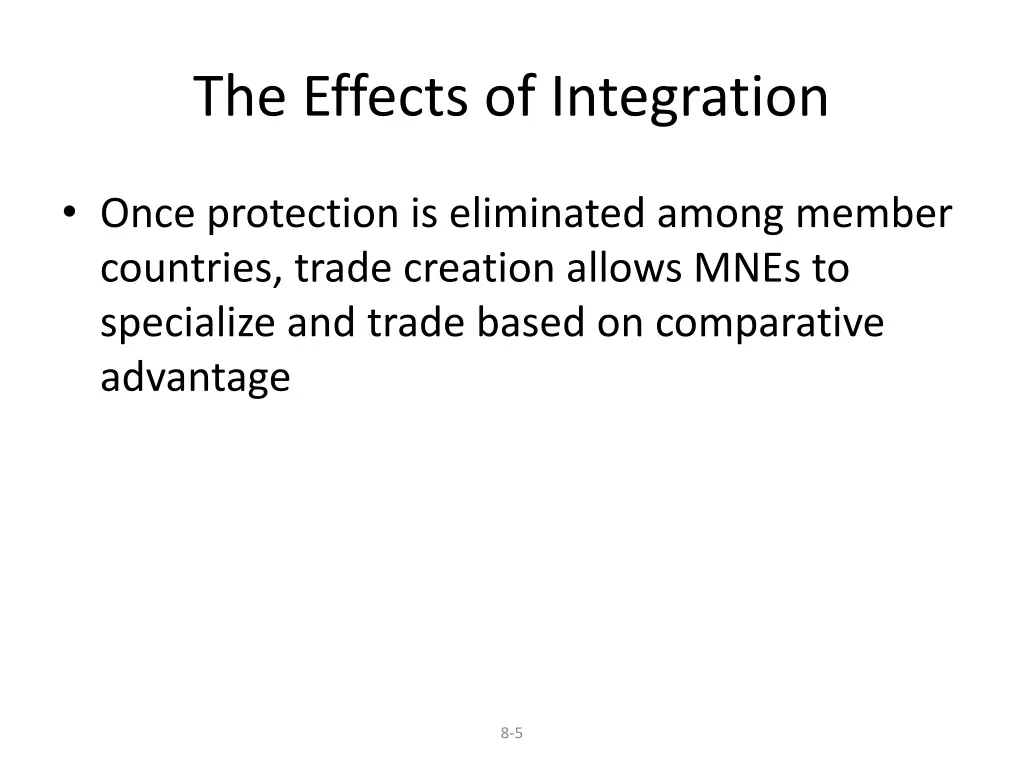 The Effects of Integration

• Once protection is eliminated among member countries, trade creation allows MNEs to specialize and trade based on comparative advantage

8-5